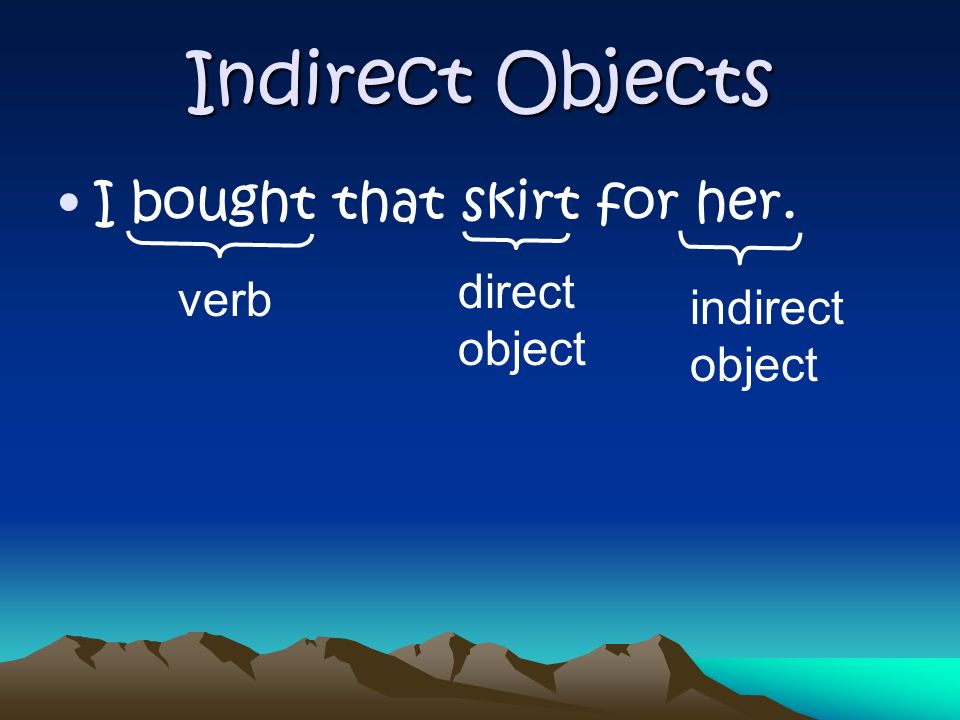 Indirect Objects

• I bought that skirt for her.

verb

direct object

indirect object